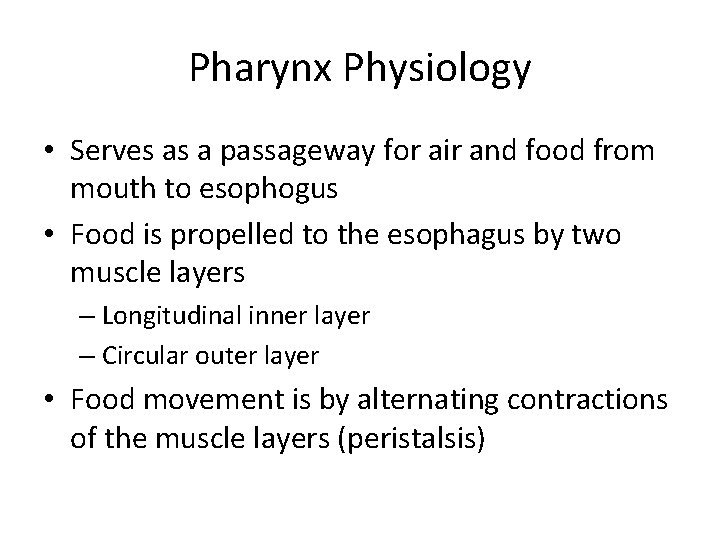 Pharynx Physiology

• Serves as a passageway for air and food from mouth to esophogus

• Food is propelled to the esophagus by two muscle layers

– Longitudinal inner layer

– Circular outer layer

• Food movement is by alternating contractions of the muscle layers (peristalsis)